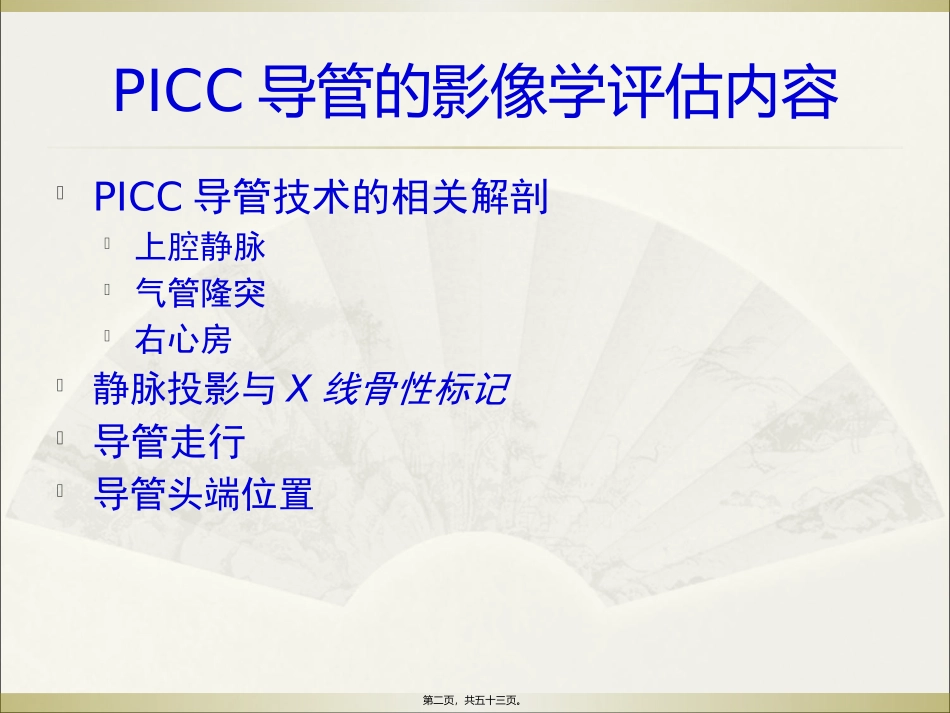 PICC 导管的影像学评估内容

PICC 导管技术的相关解剖

上腔静脉

气管隆突

右心房

静脉投影与 X 线骨性标记

导管走行

导管头端位置

第二页，共五十三页。